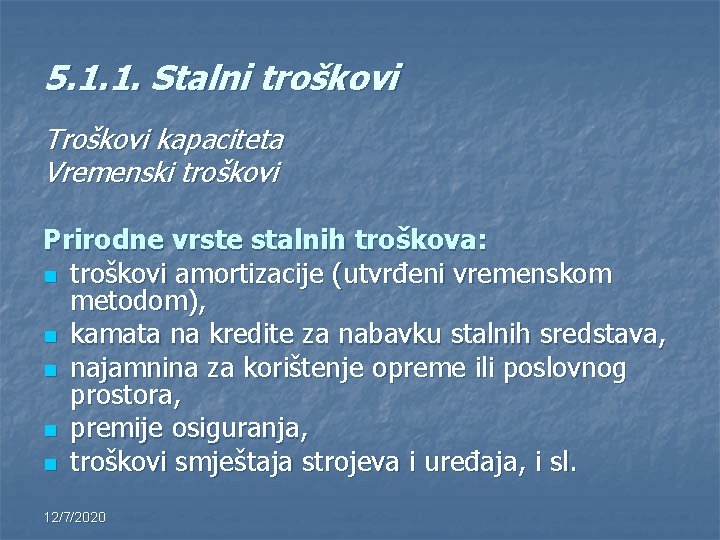 5.1.1. Stalni troškovi

Troškovi kapaciteta
Vremenski troškovi

Prirodne vrste stalnih troškova:
- troškovi amortizacije (utvrđeni vremenskom metodom),
- kamata na kredite za nabavku stalnih sredstava,
- najamnina za korištenje opreme ili poslovnog prostora,
- premije osiguranja,
- troškovi smještaja strojeva i uređaja, i sl.

12/7/2020